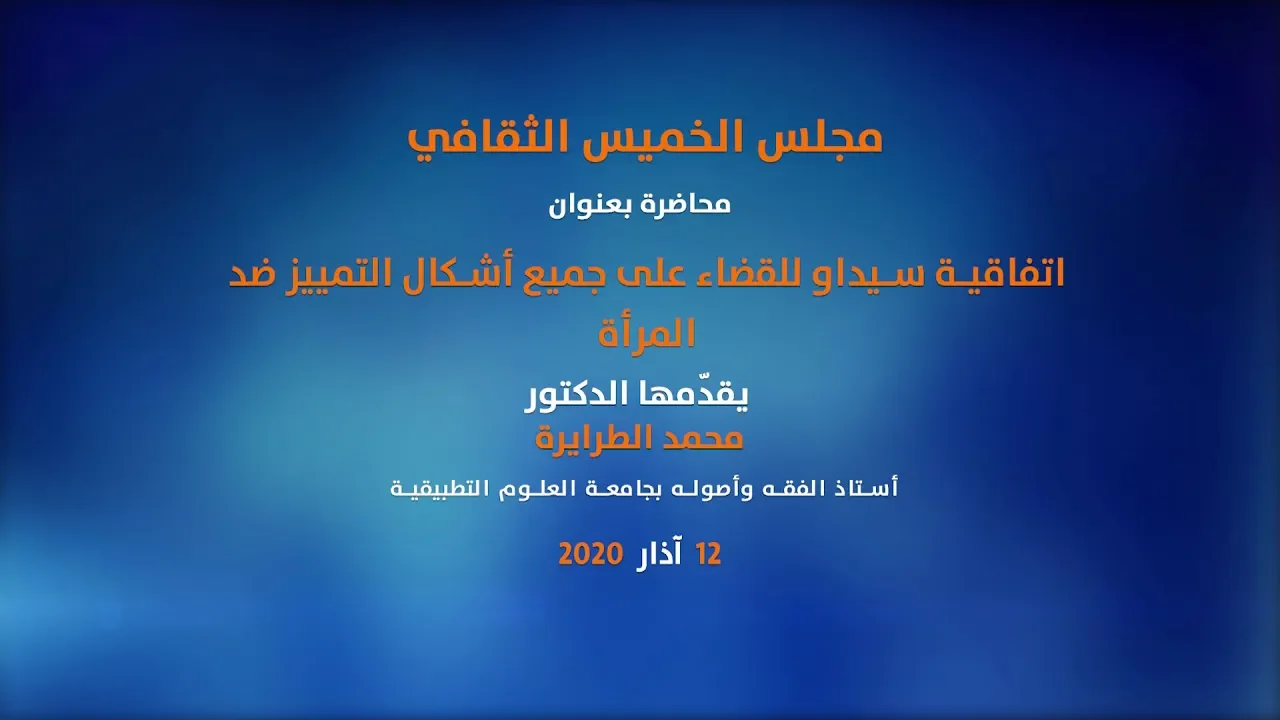 مجلس الخميس الثقافي

محاضرة بعنوان

اتفاقية سيداو للقضاء على جميع أشكال التمييز ضد المرأة

يقدّمها الدكتور
محمد الطرايرة

أستاذ الفقه وأصوله بجامعة العلوم التطبيقية

12 آذار 2020